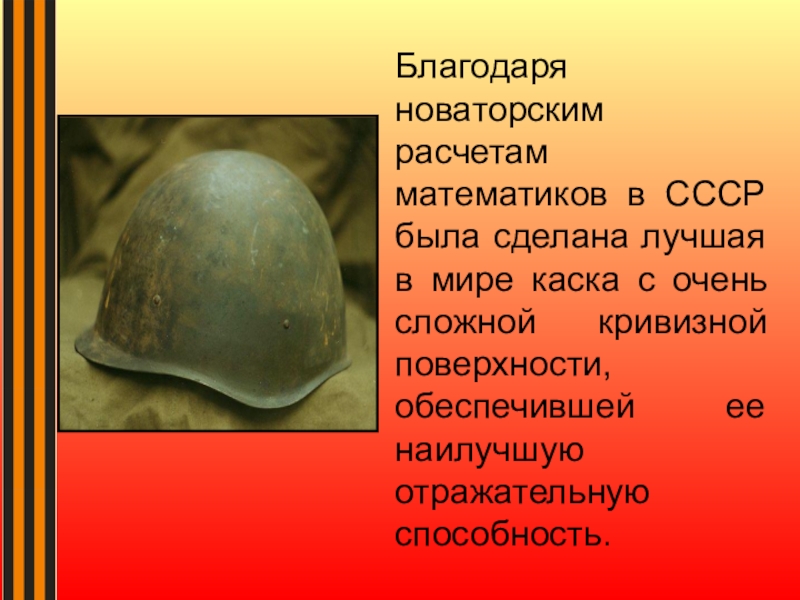 Благодаря новаторским расчетам математиков в СССР была сделана лучшая в мире каска с очень сложной кривизной поверхности, обеспечившей ее наилучшую отражательную способность.